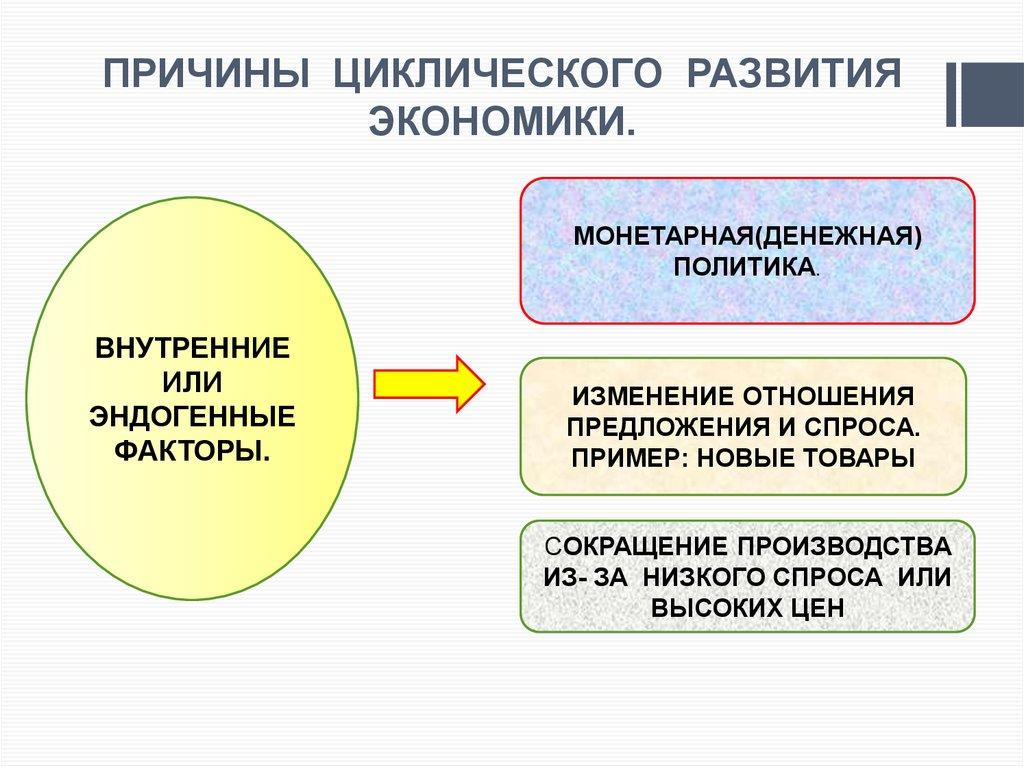 ПРИЧИНЫ ЦИКЛИЧЕСКОГО РАЗВИТИЯ ЭКОНОМИКИ.

ВНУТРЕННИЕ ИЛИ ЭНДОГЕННЫЕ ФАКТОРЫ.

МОНЕТАРНАЯ(ДЕНЕЖНАЯ) ПОЛИТИКА.

ИЗМЕНЕНИЕ ОТНОШЕНИЯ ПРЕДЛОЖЕНИЯ И СПРОСА. ПРИМЕР: НОВЫЕ ТОВАРЫ

СОКРАЩЕНИЕ ПРОИЗВОДСТВА ИЗ- ЗА НИЗКОГО СПРОСА ИЛИ ВЫСОКИХ ЦЕН